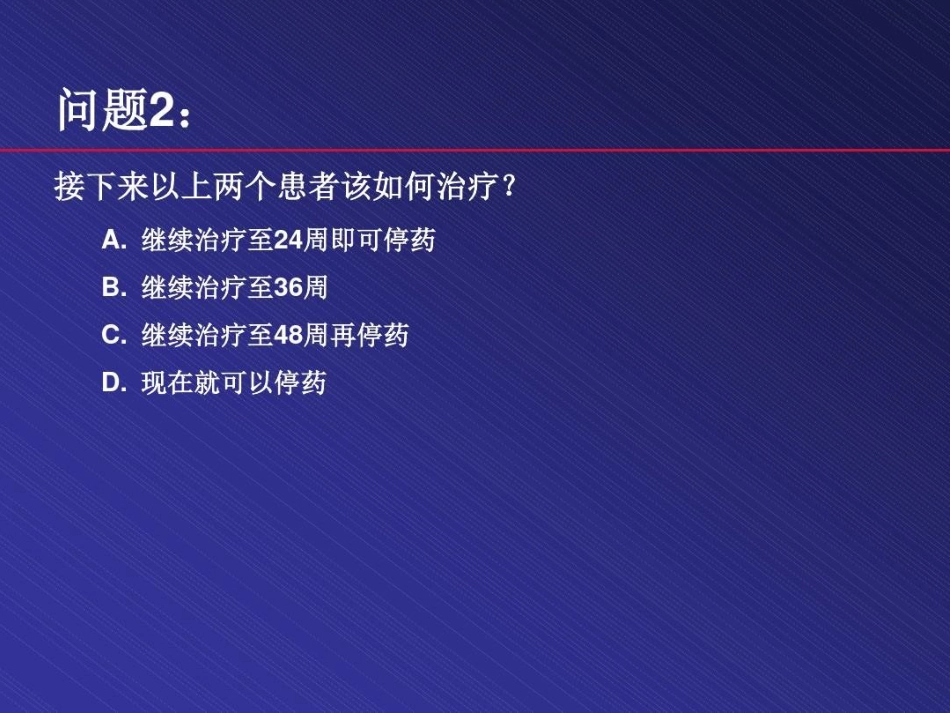 问题2：

接下来以上两个患者该如何治疗？

A. 继续治疗至24周即可停药

B. 继续治疗至36周

C. 继续治疗至48周再停药

D. 现在就可以停药